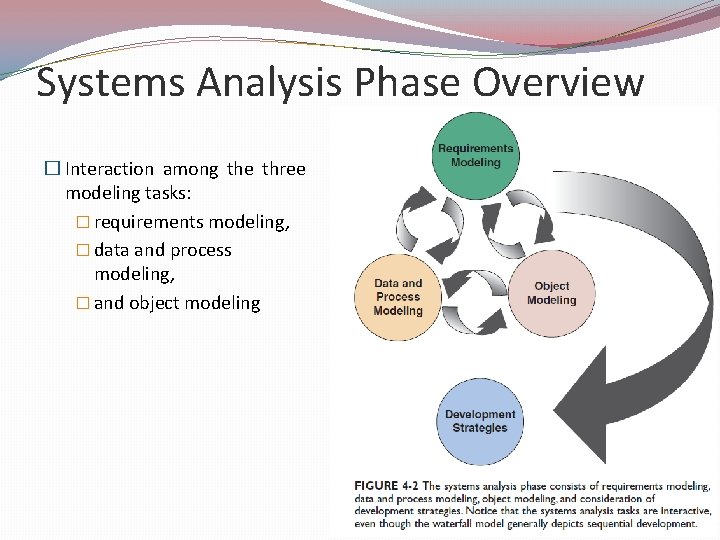 Systems Analysis Phase Overview

☐ Interaction among the three modeling tasks:

☐ requirements modeling,

☐ data and process modeling,

☐ and object modeling

Requirements Modeling

Data and Process Modeling

Object Modeling

Development Strategies

FIGURE 4-2 The systems analysis phase consists of requirements modeling, data and process modeling, object modeling, and consideration of development strategies. Notice that the systems analysis tasks are interactive, even though the waterfall model generally depicts sequential development.